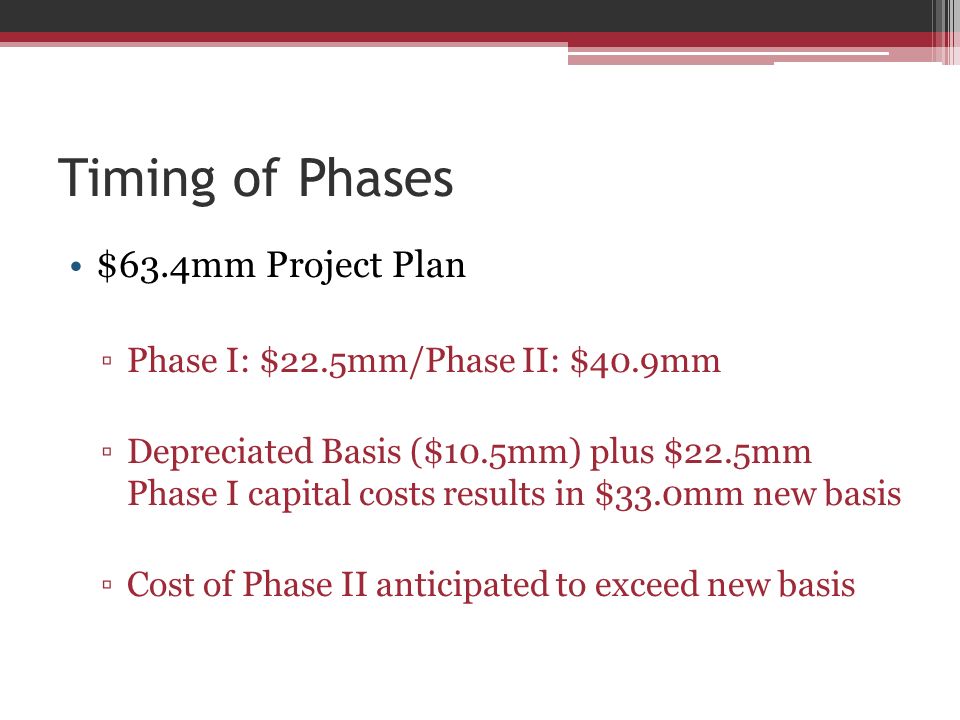 Timing of Phases

• \$63.4mm Project Plan

▫ Phase I: \$22.5mm/Phase II: \$40.9mm

▫ Depreciated Basis (\$10.5mm) plus \$22.5mm Phase I capital costs results in \$33.0mm new basis

▫ Cost of Phase II anticipated to exceed new basis